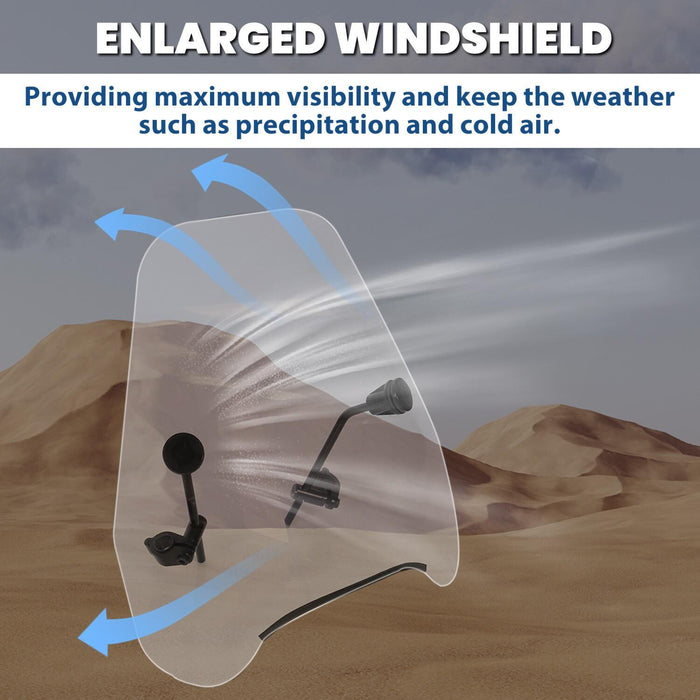 ENLARGED WINDSHIELD

Providing maximum visibility and keep the weather such as precipitation and cold air.